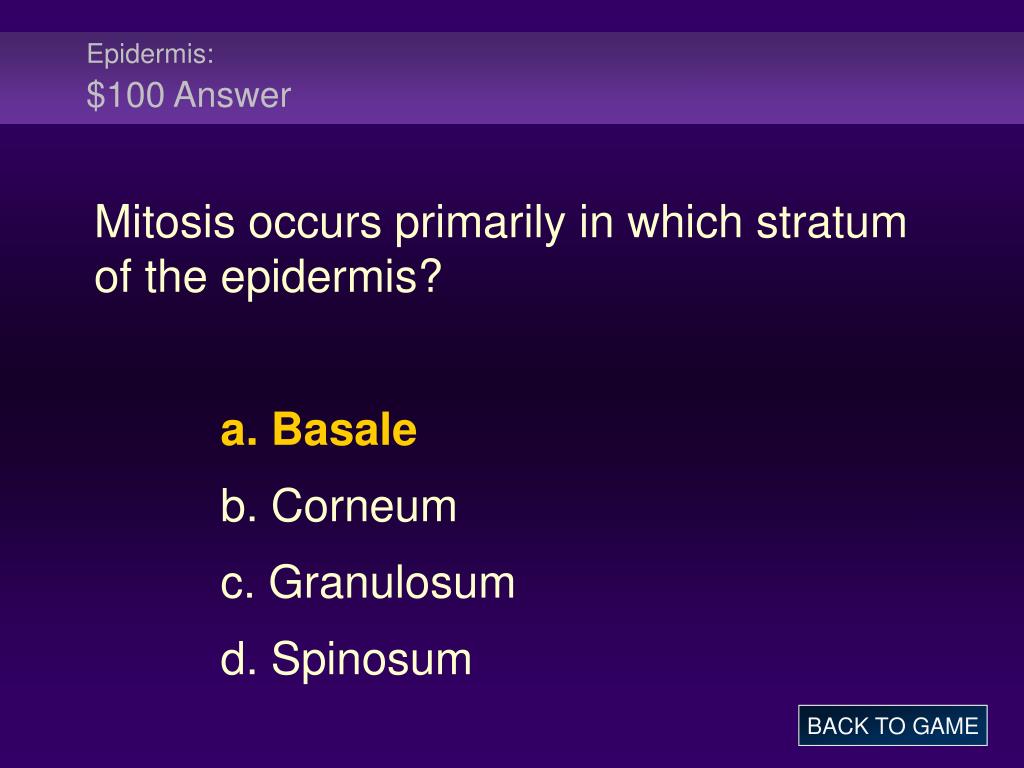 Epidermis:
\$100 Answer

Mitosis occurs primarily in which stratum of the epidermis?

a. Basale

b. Corneum

c. Granulosum

d. Spinosum

BACK TO GAME